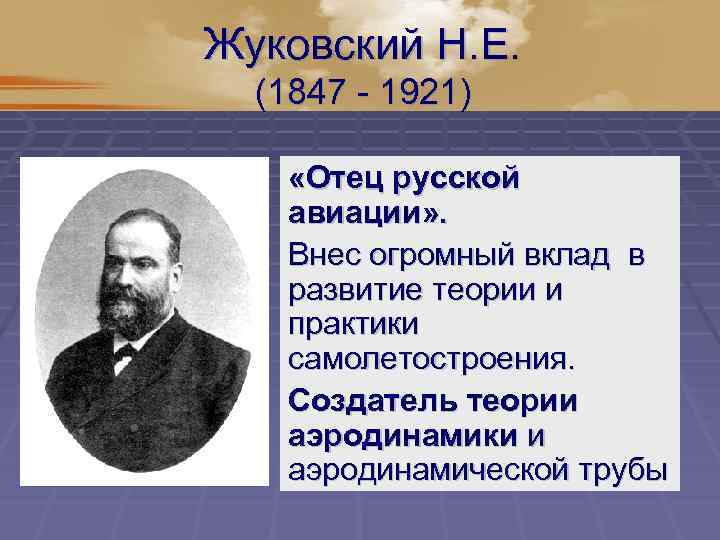 Жуковский Н.Е.
(1847 - 1921)

«Отец русской авиации».

Внес огромный вклад в развитие теории и практики самолетостроения.

Создатель теории аэродинамики и аэродинамической трубы